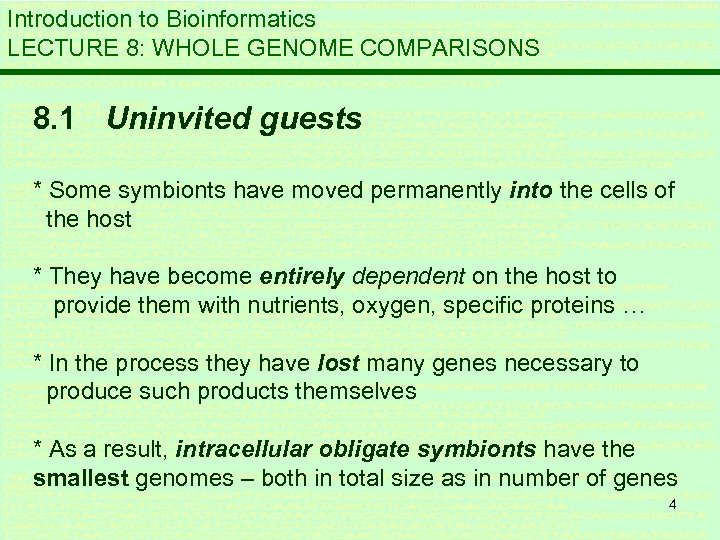 Introduction to Bioinformatics
LECTURE 8: WHOLE GENOME COMPARISONS

8.1 Uninvited guests

* Some symbionts have moved permanently into the cells of the host

* They have become entirely dependent on the host to provide them with nutrients, oxygen, specific proteins …

* In the process they have lost many genes necessary to produce such products themselves

* As a result, intracellular obligate symbionts have the smallest genomes – both in total size as in number of genes

4